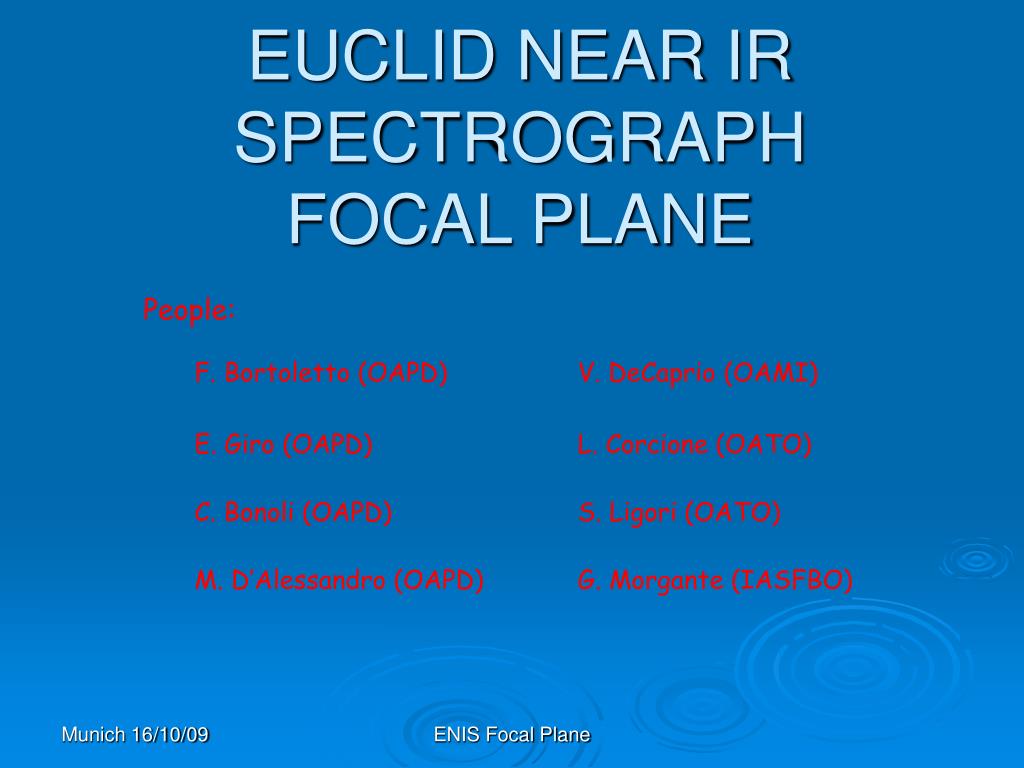 EUCLID NEAR IR SPECTROGRAPH FOCAL PLANE

People:

F. Bortoletto (OAPD)

E. Giro (OAPD)

C. Bonoli (OAPD)

M. D'Alessandro (OAPD)

V. DeCaprio (OAMI)

L. Corcione (OATO)

S. Ligori (OATO)

G. Morgante (IASFBO)

Munich 16/10/09

ENIS Focal Plane